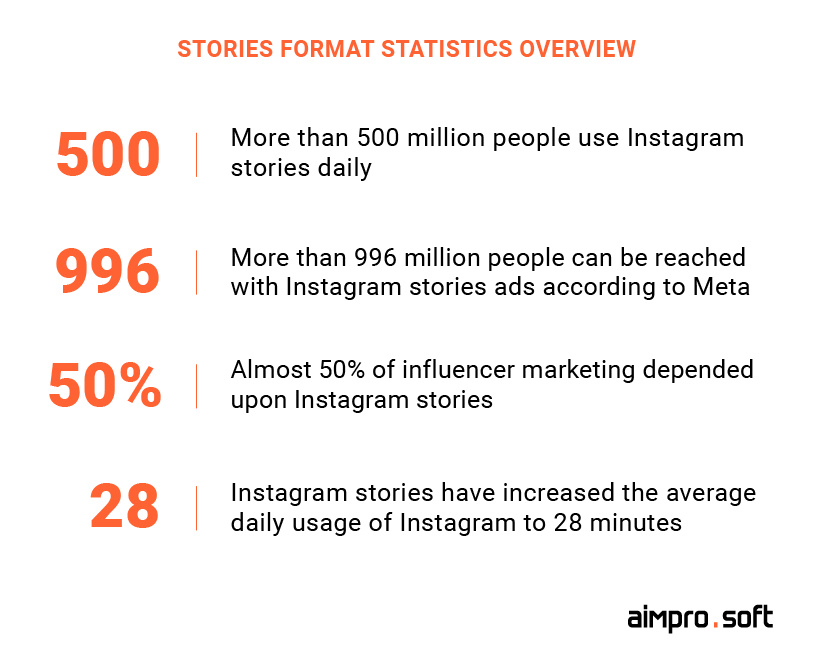 STORIES FORMAT STATISTICS OVERVIEW

500 More than 500 million people use Instagram stories daily

996 More than 996 million people can be reached with Instagram stories ads according to Meta

50% Almost 50% of influencer marketing depended upon Instagram stories

28 Instagram stories have increased the average daily usage of Instagram to 28 minutes

aimpro.soft